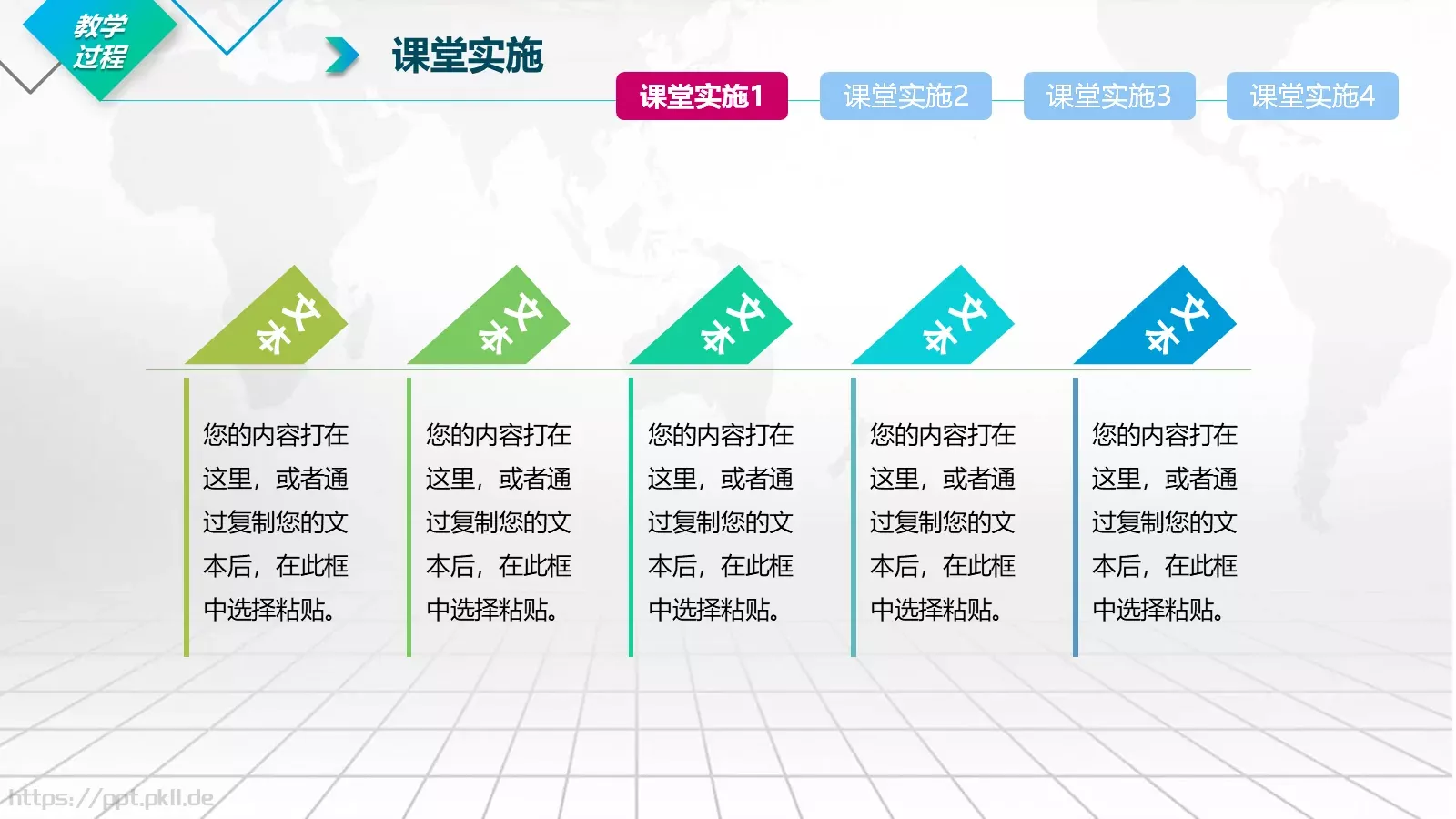 教学过程

课堂实施

课堂实施1 课堂实施2 课堂实施3 课堂实施4

文本

您的内容打在这里，或者通过复制您的文本后，在此框中选择粘贴。

文本

您的内容打在这里，或者通过复制您的文本后，在此框中选择粘贴。

文本

您的内容打在这里，或者通过复制您的文本后，在此框中选择粘贴。

文本

您的内容打在这里，或者通过复制您的文本后，在此框中选择粘贴。

文本

您的内容打在这里，或者通过复制您的文本后，在此框中选择粘贴。

https://ppt.pkll.de